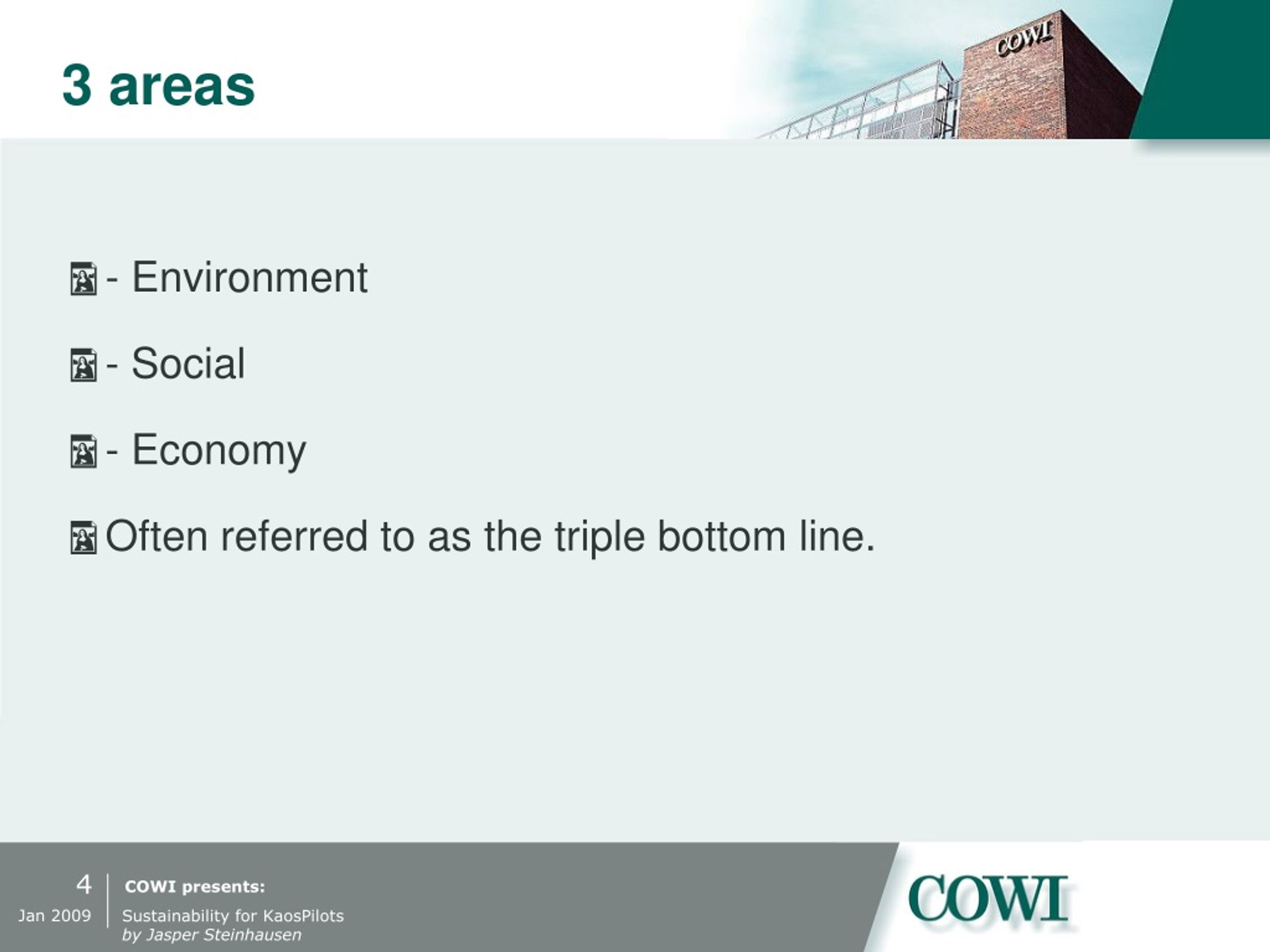 3 areas

COWI

- Environment

- Social

- Economy

Often referred to as the triple bottom line.

4
Jan 2009

COWI presents:
Sustainability for KaosPilots
by Jasper Steinhausen

COWI